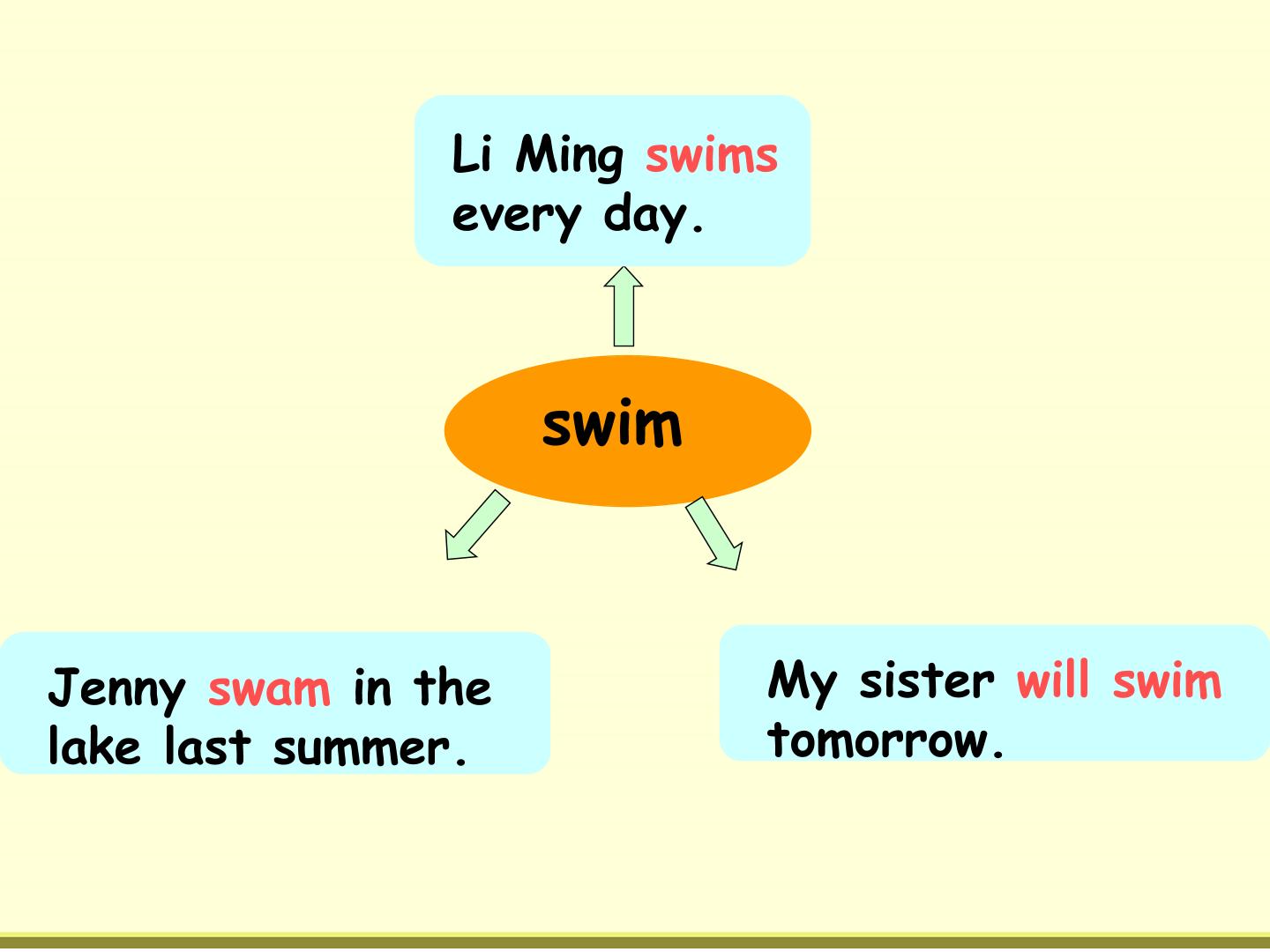 Li Ming swims every day.

swim

Jenny swam in the lake last summer.

My sister will swim tomorrow.